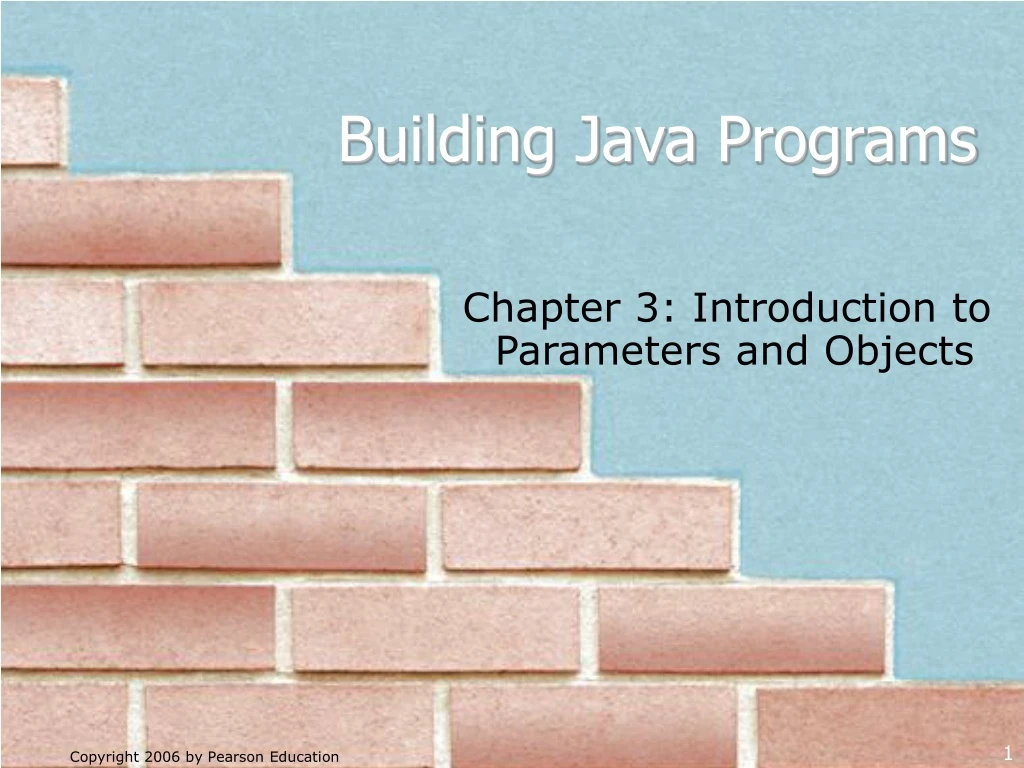 Building Java Programs

Chapter 3: Introduction to Parameters and Objects

Copyright 2006 by Pearson Education

1